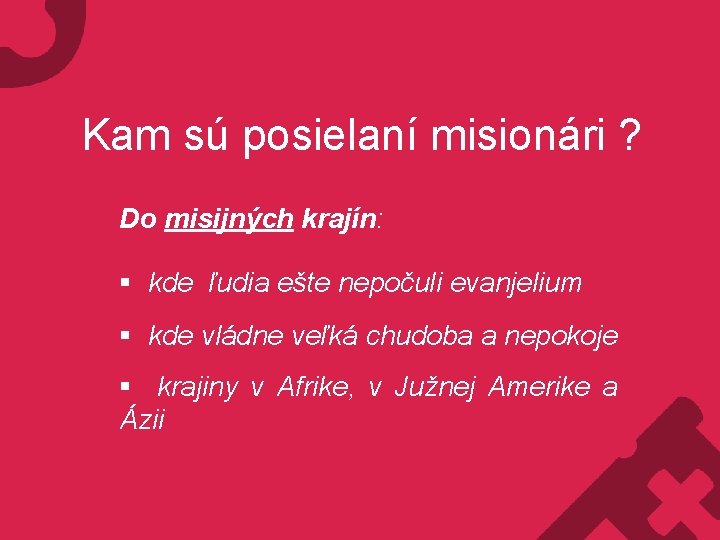 Kam sú posielaní misionári ?

Do misijných krajín:

▪ kde ľudia ešte nepočuli evanjelium

▪ kde vládne veľká chudoba a nepokoje

▪ krajiny v Afrike, v Južnej Amerike a Ázii